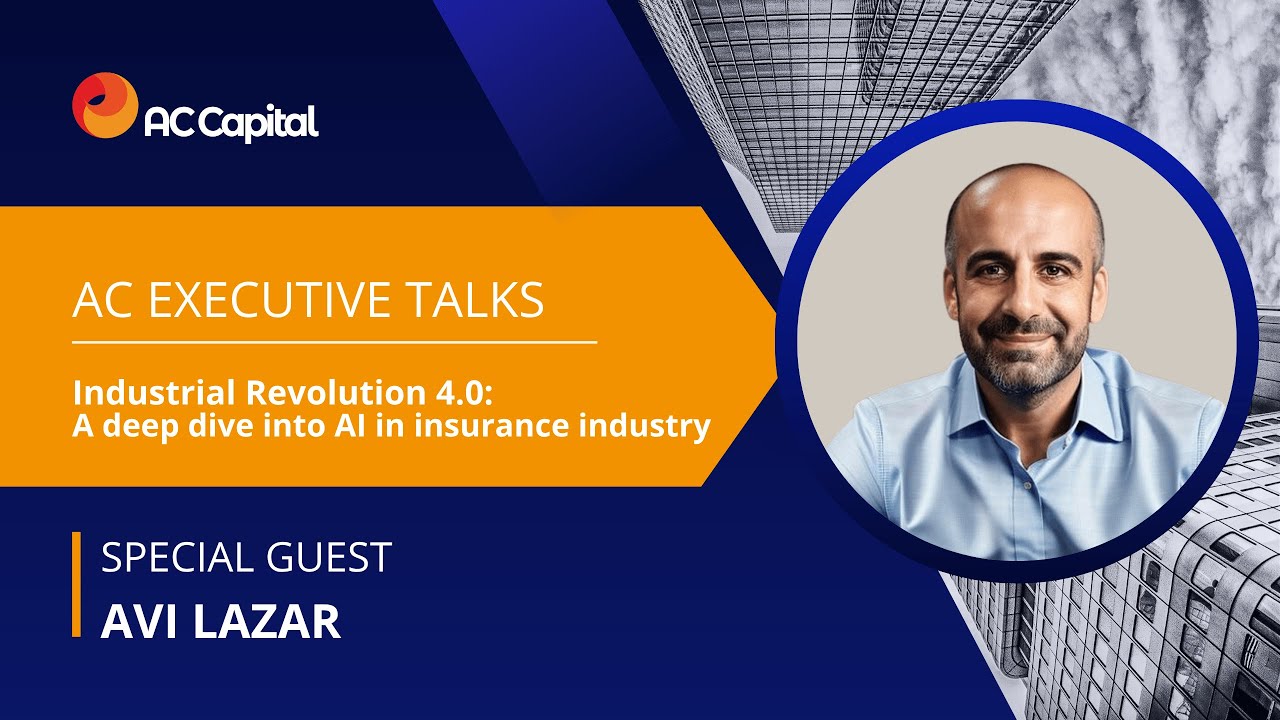 AC Capital

AC EXECUTIVE TALKS

Industrial Revolution 4.0:
A deep dive into AI in insurance industry

SPECIAL GUEST
AVI LAZAR